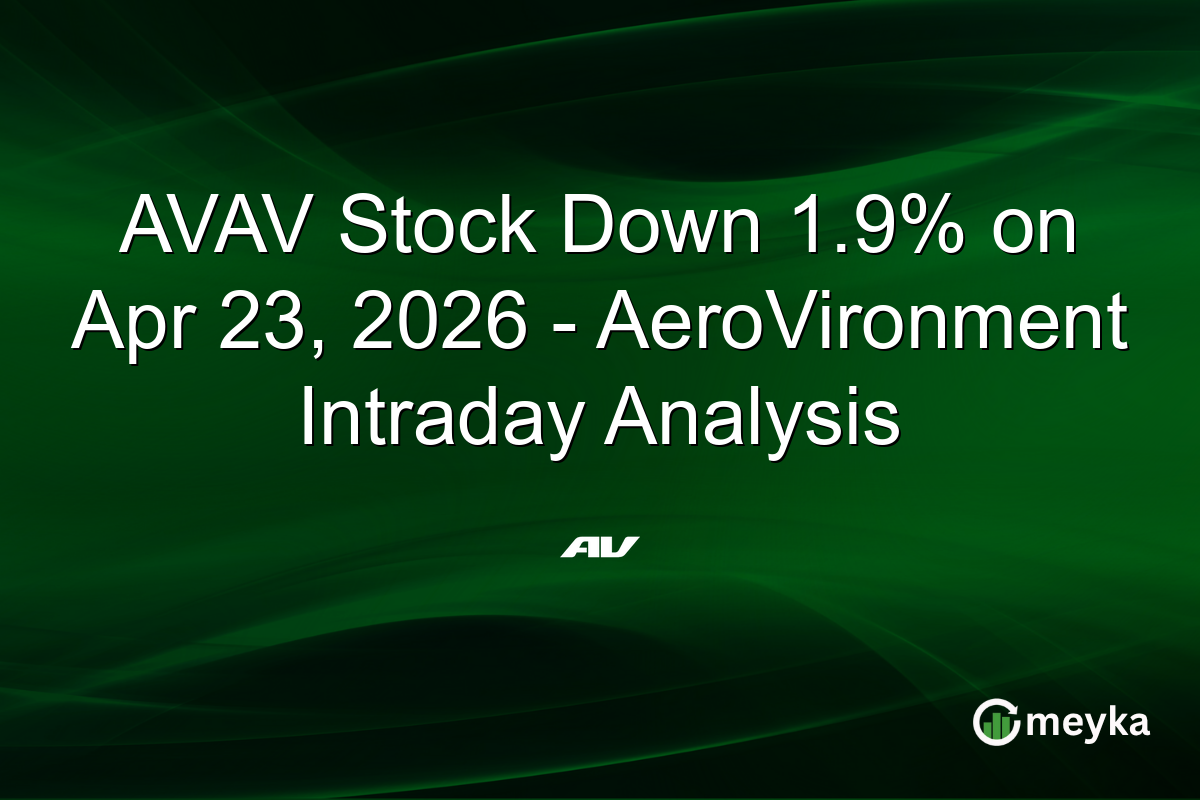 AVAV Stock Down 1.9% on Apr 23, 2026 - AeroVironment Intraday Analysis

AV

meyka